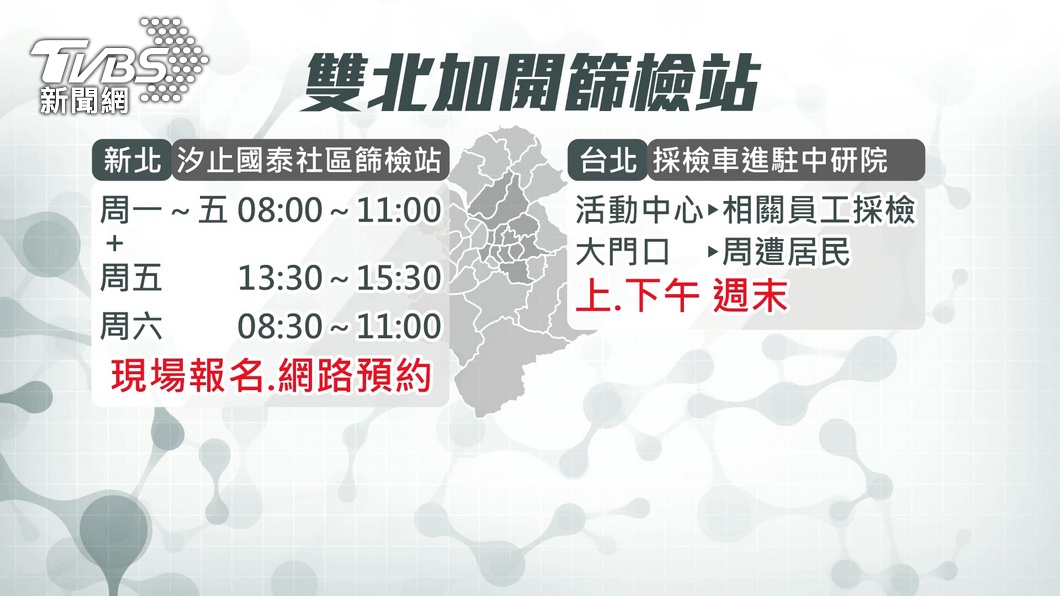 TVBS 新聞網

雙北加開篩檢站

新北 汐止國泰社區篩檢站

周一～五 08:00～11:00
＋
周五 13:30～15:30
周六 08:30～11:00
現場報名.網路預約

台北 採檢車進駐中研院

活動中心▸相關員工採檢
大門口 ▸周遭居民
上.下午 週末